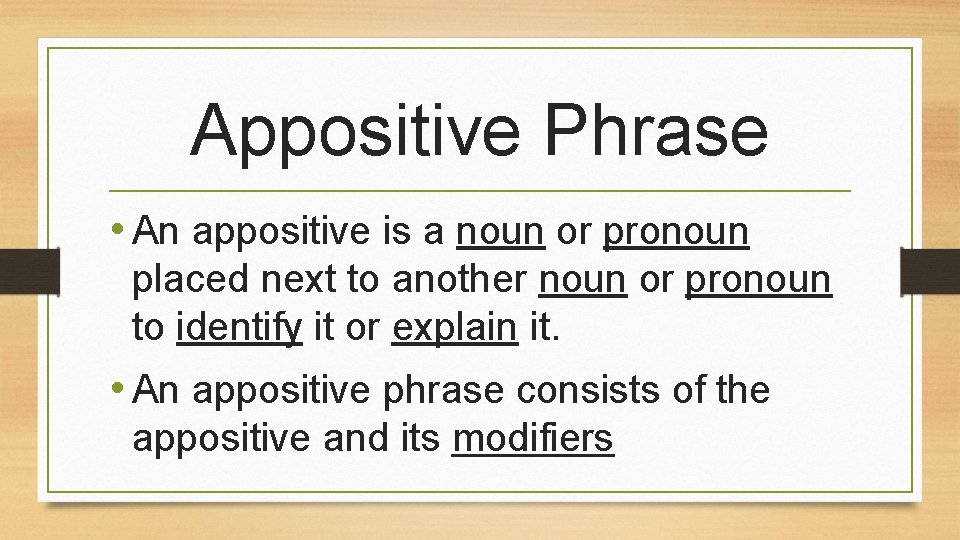 Appositive Phrase

• An appositive is a noun or pronoun placed next to another noun or pronoun to identify it or explain it.

• An appositive phrase consists of the appositive and its modifiers